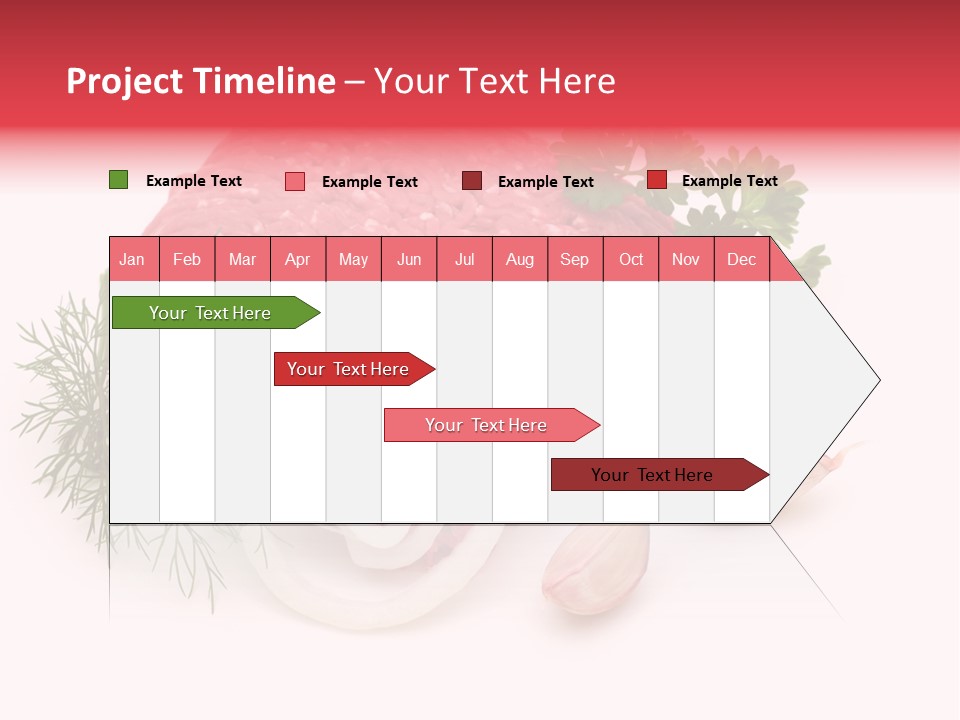 Project Timeline – Your Text Here

Example Text Example Text Example Text Example Text

| Jan | Feb | Mar | Apr | May | Jun | Jul | Aug | Sep | Oct | Nov | Dec |
|---|---|---|---|---|---|---|---|---|---|---|---|

Your Text Here

Your Text Here

Your Text Here

Your Text Here